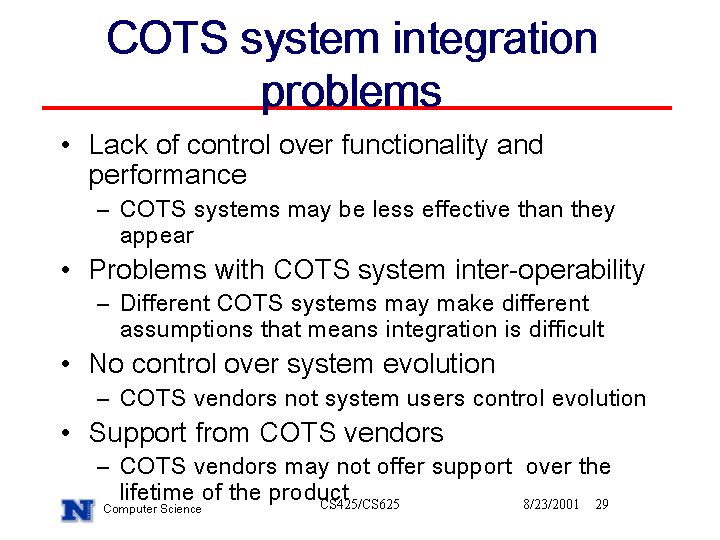 COTS system integration problems

• Lack of control over functionality and performance
– COTS systems may be less effective than they appear
• Problems with COTS system inter-operability
– Different COTS systems may make different assumptions that means integration is difficult
• No control over system evolution
– COTS vendors not system users control evolution
• Support from COTS vendors
– COTS vendors may not offer support over the lifetime of the product

N Computer Science CS425/CS625 8/23/2001 29